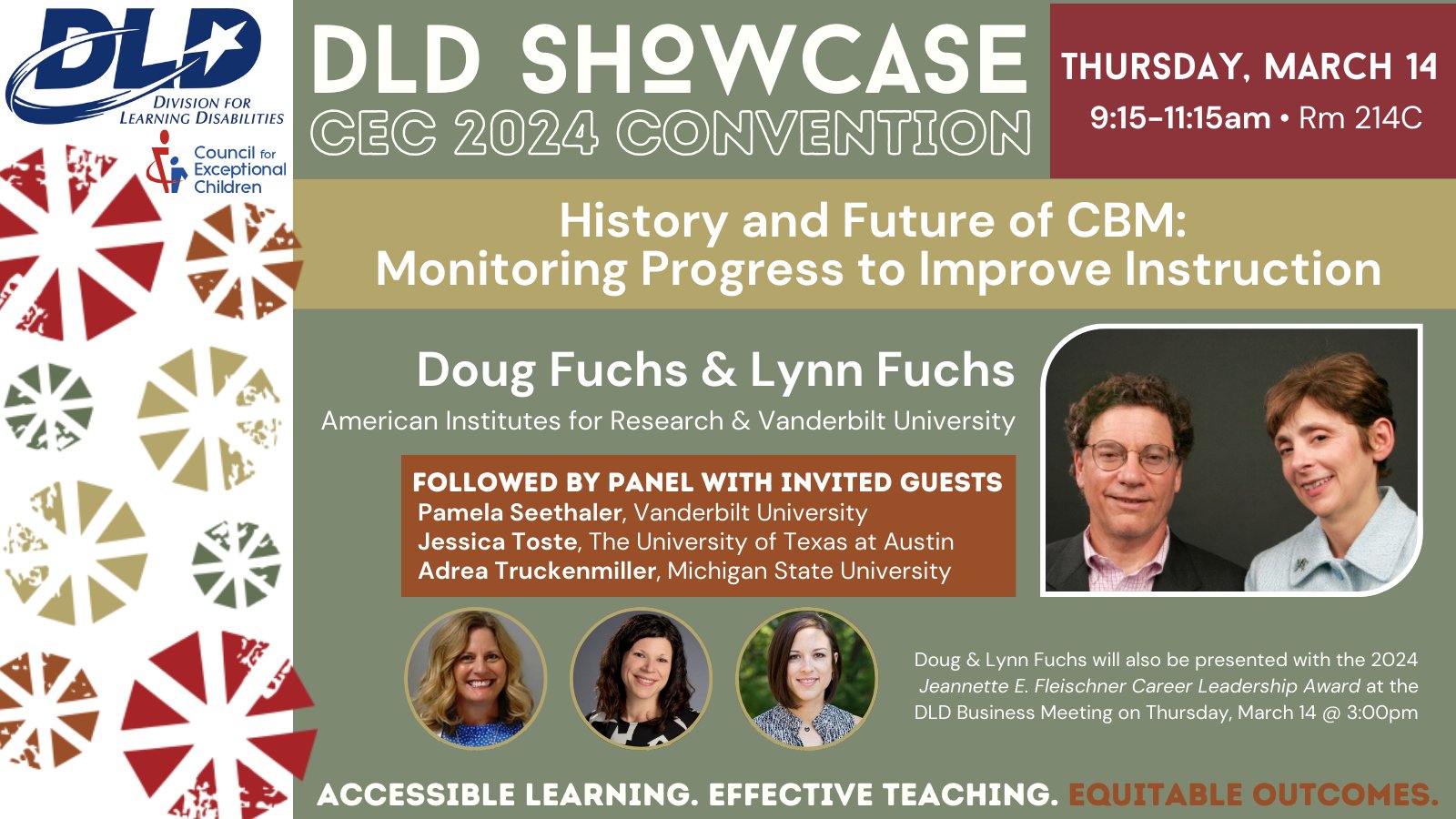 DLD
DIVISION FOR LEARNING DISABILITIES

Council for Exceptional Children

DLD SHOWCASE
CEC 2024 CONVENTION

THURSDAY, MARCH 14
9:15-11:15am • Rm 214C

History and Future of CBM:
Monitoring Progress to Improve Instruction

Doug Fuchs & Lynn Fuchs
American Institutes for Research & Vanderbilt University

FOLLOWED BY PANEL WITH INVITED GUESTS
Pamela Seethaler, Vanderbilt University
Jessica Toste, The University of Texas at Austin
Adrea Truckenmiller, Michigan State University

Doug & Lynn Fuchs will also be presented with the 2024 Jeannette E. Fleischner Career Leadership Award at the DLD Business Meeting on Thursday, March 14 @ 3:00pm

ACCESSIBLE LEARNING. EFFECTIVE TEACHING. EQUITABLE OUTCOMES.